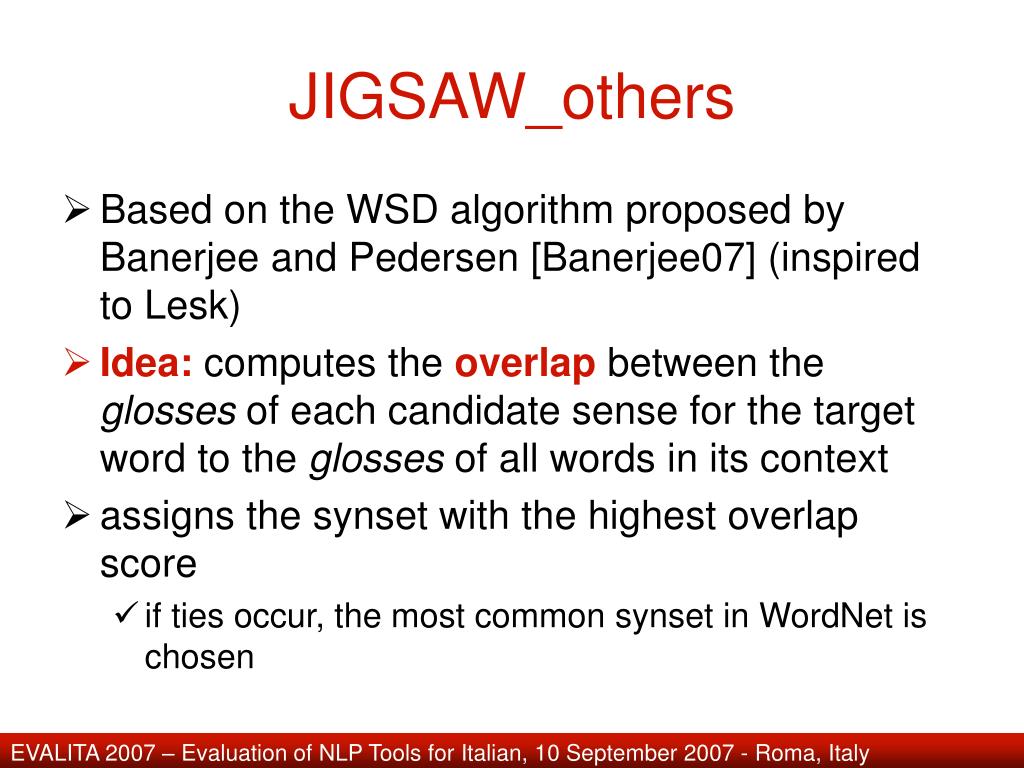 JIGSAW_others

➢ Based on the WSD algorithm proposed by Banerjee and Pedersen [Banerjee07] (inspired to Lesk)

➢ Idea: computes the overlap between the glosses of each candidate sense for the target word to the glosses of all words in its context

➢ assigns the synset with the highest overlap score

✓ if ties occur, the most common synset in WordNet is chosen

EVALITA 2007 – Evaluation of NLP Tools for Italian, 10 September 2007 - Roma, Italy